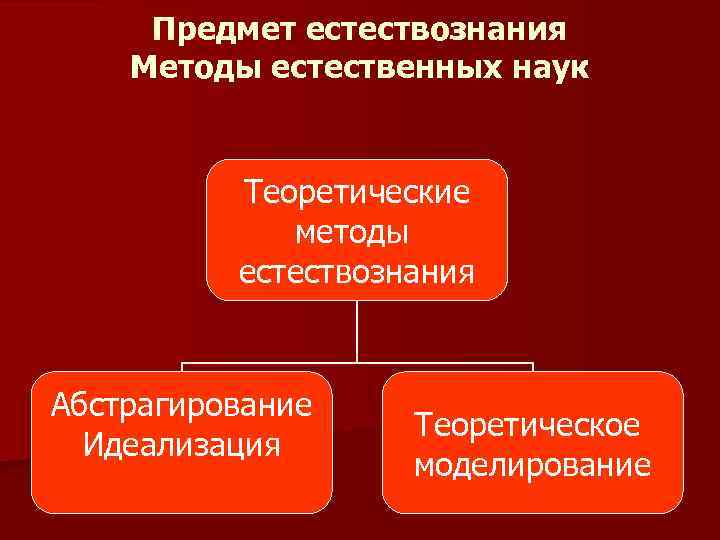 Предмет естествознания
Методы естественных наук

Теоретические методы естествознания

Абстрагирование
Идеализация

Теоретическое моделирование